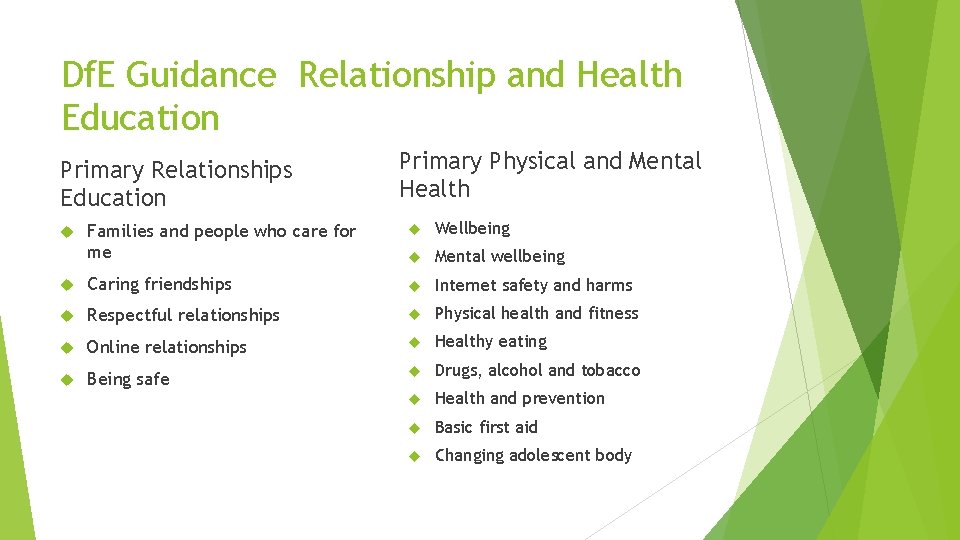 DfE Guidance  Relationship and Health Education

Primary Relationships Education

- Families and people who care for me
- Caring friendships
- Respectful relationships
- Online relationships
- Being safe

Primary Physical and Mental Health

- Wellbeing
- Mental wellbeing
- Internet safety and harms
- Physical health and fitness
- Healthy eating
- Drugs, alcohol and tobacco
- Health and prevention
- Basic first aid
- Changing adolescent body